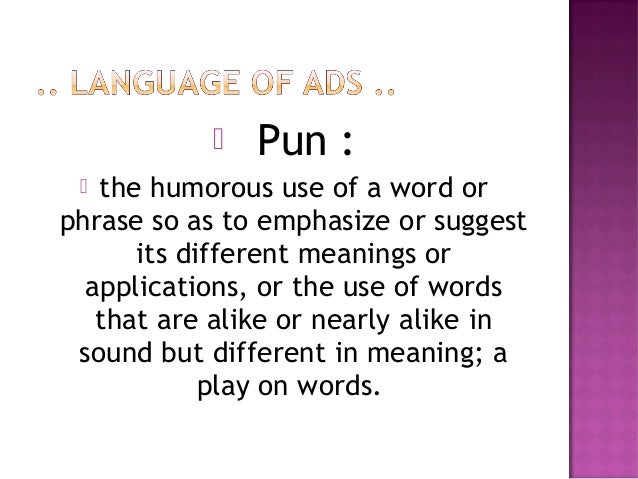 .. LANGUAGE OF ADS ..

Pun :

the humorous use of a word or phrase so as to emphasize or suggest its different meanings or applications, or the use of words that are alike or nearly alike in sound but different in meaning; a play on words.